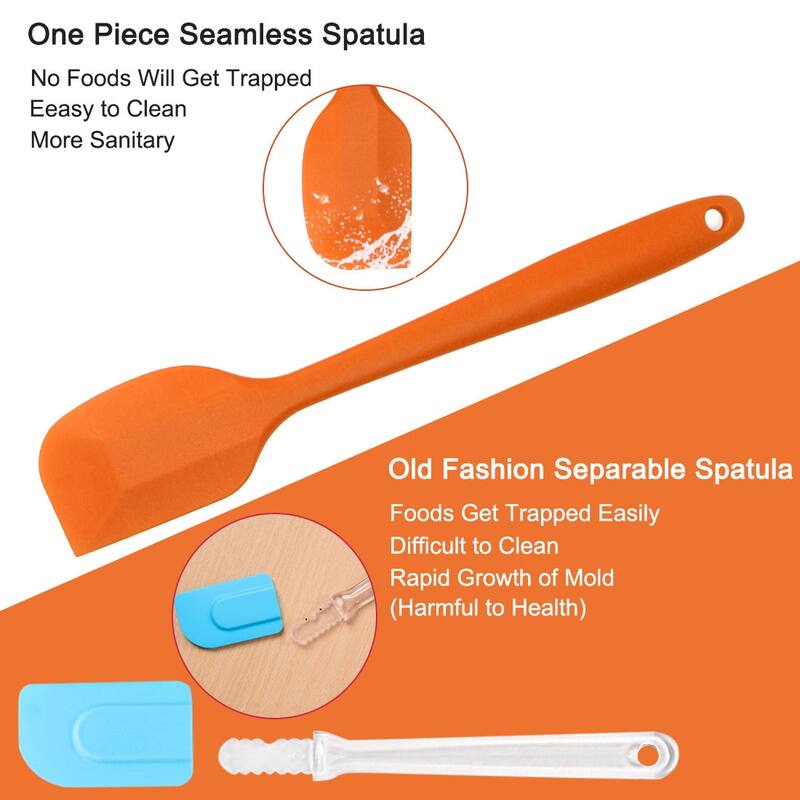 One Piece Seamless Spatula

No Foods Will Get Trapped
Eeasy to Clean
More Sanitary

Old Fashion Separable Spatula

Foods Get Trapped Easily
Difficult to Clean
Rapid Growth of Mold
(Harmful to Health)